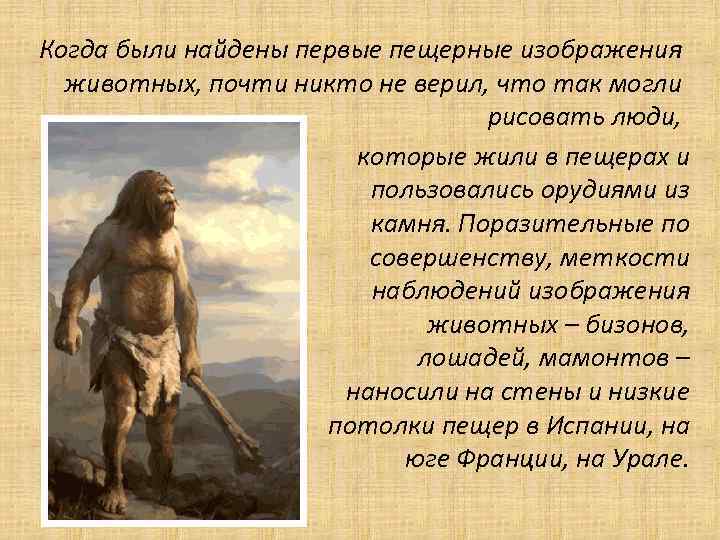 Когда были найдены первые пещерные изображения животных, почти никто не верил, что так могли рисовать люди,

которые жили в пещерах и пользовались орудиями из камня. Поразительные по совершенству, меткости наблюдений изображения животных – бизонов, лошадей, мамонтов – наносили на стены и низкие потолки пещер в Испании, на юге Франции, на Урале.